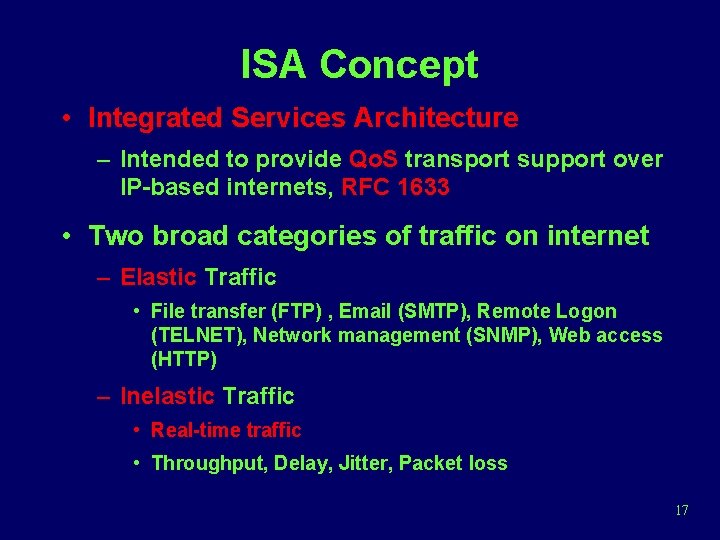 ISA Concept

• Integrated Services Architecture
– Intended to provide QoS transport support over IP-based internets, RFC 1633

• Two broad categories of traffic on internet
– Elastic Traffic
• File transfer (FTP) , Email (SMTP), Remote Logon (TELNET), Network management (SNMP), Web access (HTTP)
– Inelastic Traffic
• Real-time traffic
• Throughput, Delay, Jitter, Packet loss

17